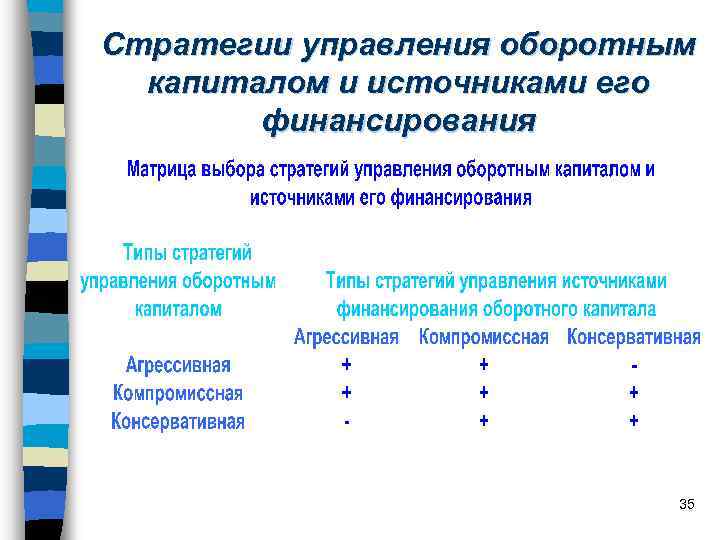 Стратегии управления оборотным капиталом и источниками его финансирования

Матрица выбора стратегий управления оборотным капиталом и источниками его финансирования

| Типы стратегий управления оборотным капиталом | Типы стратегий управления источниками финансирования оборотного капитала | | |
|---|---|---|---|
| | Агрессивная | Компромиссная | Консервативная |
| Агрессивная | + | + | - |
| Компромиссная | + | + | + |
| Консервативная | - | + | + |

35